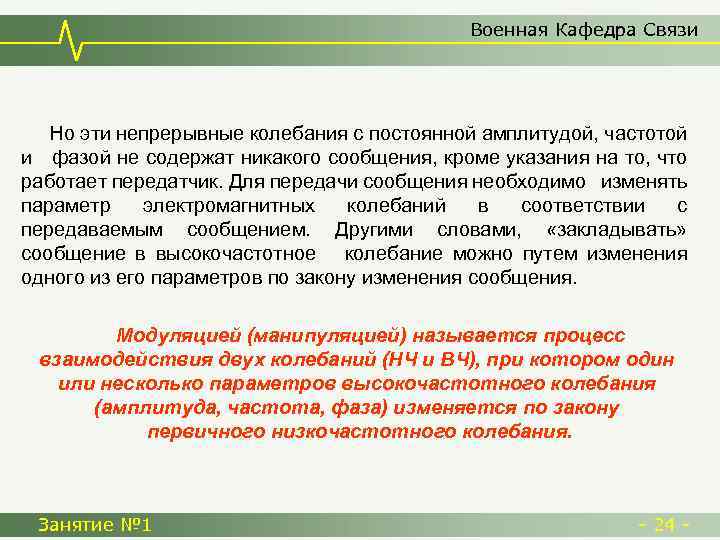 Военная Кафедра Связи

Но эти непрерывные колебания с постоянной амплитудой, частотой и фазой не содержат никакого сообщения, кроме указания на то, что работает передатчик. Для передачи сообщения необходимо изменять параметр электромагнитных колебаний в соответствии с передаваемым сообщением. Другими словами, «закладывать» сообщение в высокочастотное колебание можно путем изменения одного из его параметров по закону изменения сообщения.

Модуляцией (манипуляцией) называется процесс взаимодействия двух колебаний (НЧ и ВЧ), при котором один или несколько параметров высокочастотного колебания (амплитуда, частота, фаза) изменяется по закону первичного низкочастотного колебания.

Занятие №1

- 24 -